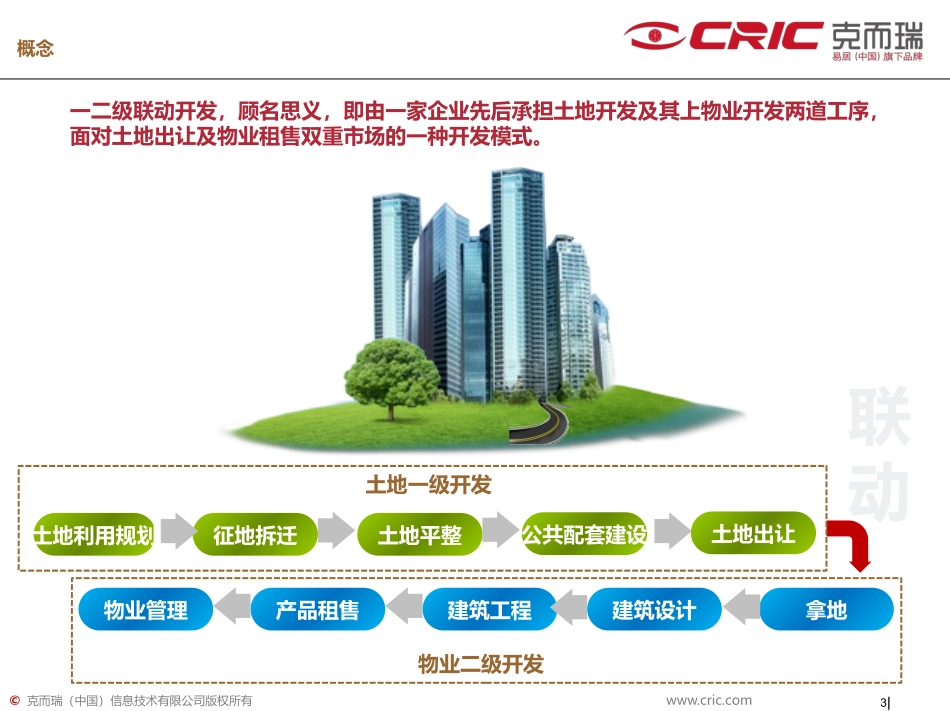 概念

CRIC 克而瑞
易居（中国）旗下品牌

一二级联动开发，顾名思义，即由一家企业先后承担土地开发及其上物业开发两道工序，面对土地出让及物业租售双重市场的一种开发模式。

联动

土地一级开发

土地利用规划　征地拆迁　土地平整　公共配套建设　土地出让

物业管理　产品租售　建筑工程　建筑设计　拿地

物业二级开发

© 克而瑞（中国）信息技术有限公司版权所有　www.cric.com　3